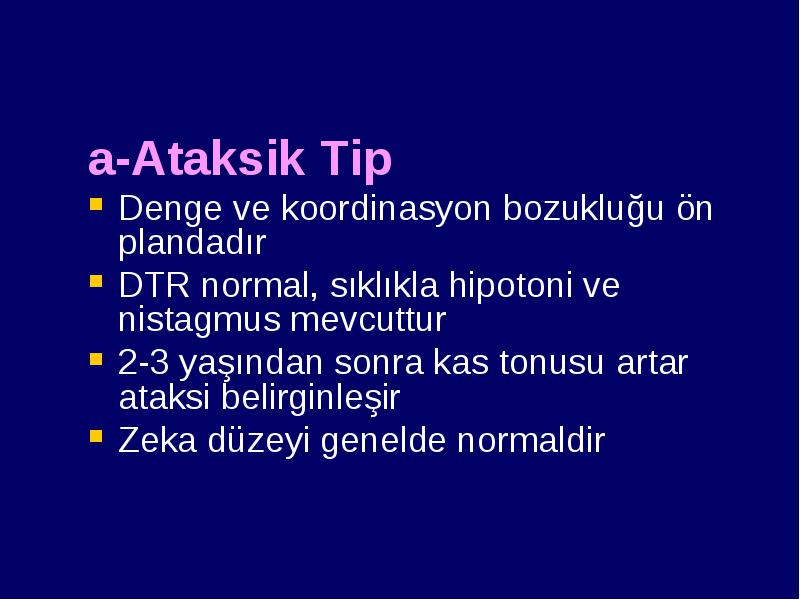 a-Ataksik Tip

- Denge ve koordinasyon bozukluğu ön plandadır
- DTR normal, sıklıkla hipotoni ve nistagmus mevcuttur
- 2-3 yaşından sonra kas tonusu artar ataksi belirginleşir
- Zeka düzeyi genelde normaldir